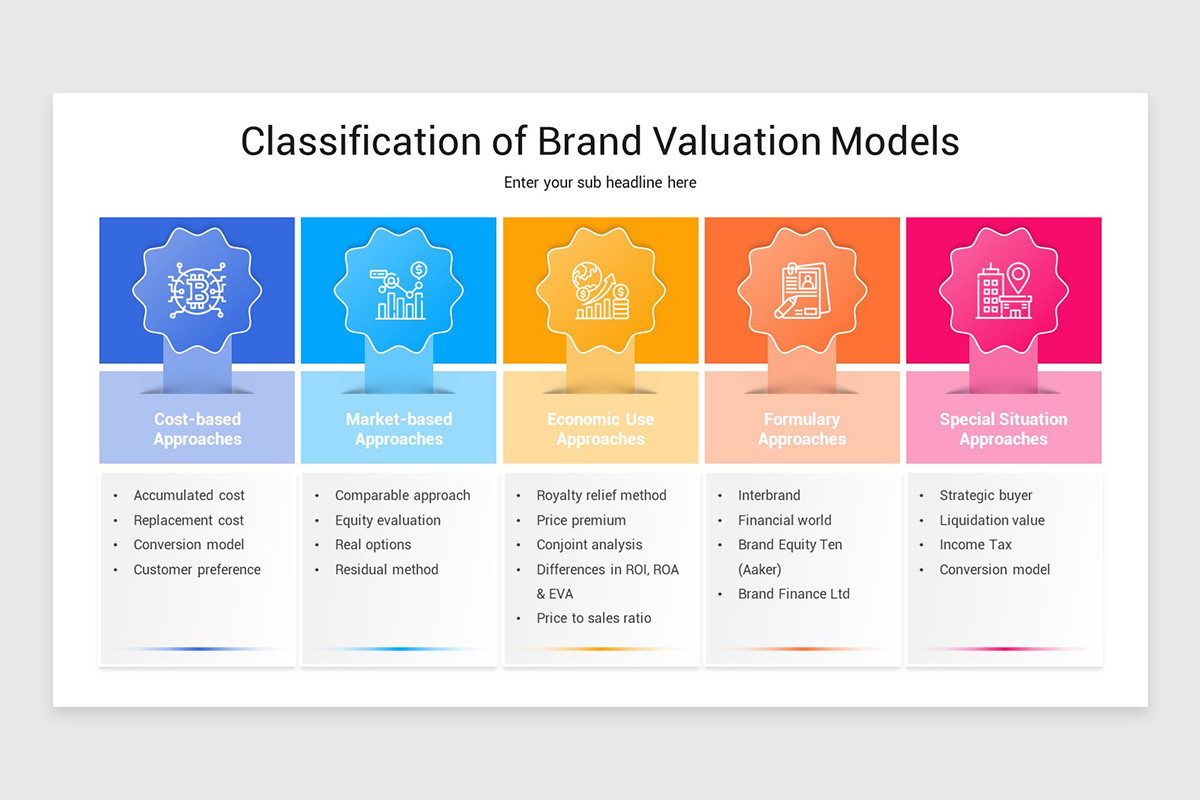 Classification of Brand Valuation Models

Enter your sub headline here

Cost-based Approaches

- Accumulated cost
- Replacement cost
- Conversion model
- Customer preference

Market-based Approaches

- Comparable approach
- Equity evaluation
- Real options
- Residual method

Economic Use Approaches

- Royalty relief method
- Price premium
- Conjoint analysis
- Differences in ROI, ROA & EVA
- Price to sales ratio

Formulary Approaches

- Interbrand
- Financial world
- Brand Equity Ten (Aaker)
- Brand Finance Ltd

Special Situation Approaches

- Strategic buyer
- Liquidation value
- Income Tax
- Conversion model